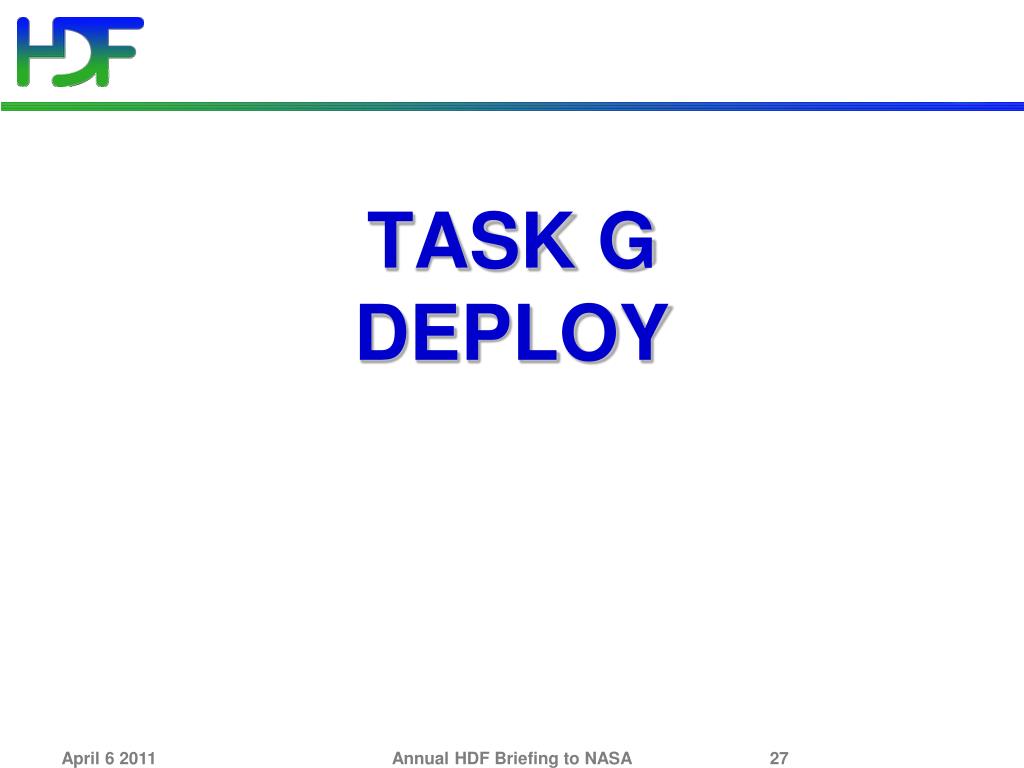 HDF

TASK G
DEPLOY

April 6 2011

Annual HDF Briefing to NASA

27